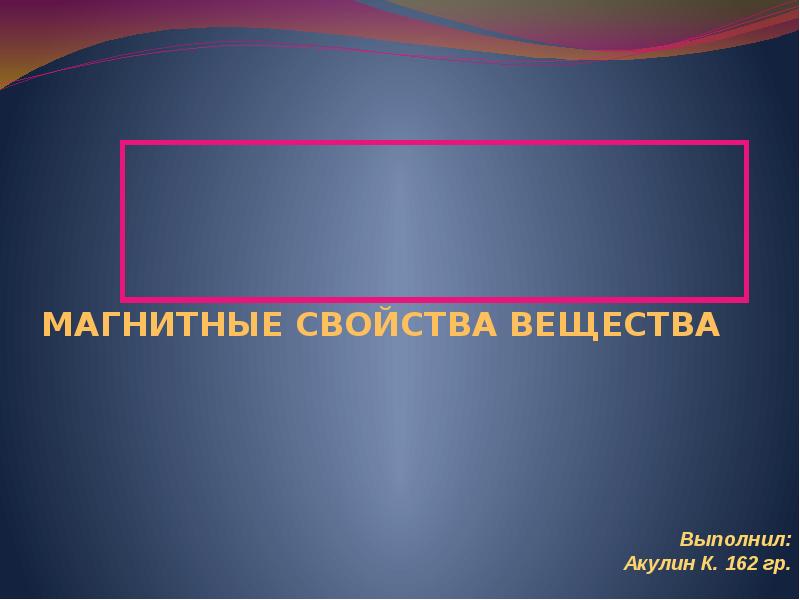 МАГНИТНЫЕ СВОЙСТВА ВЕЩЕСТВА

Выполнил:
Акулин К. 162 гр.